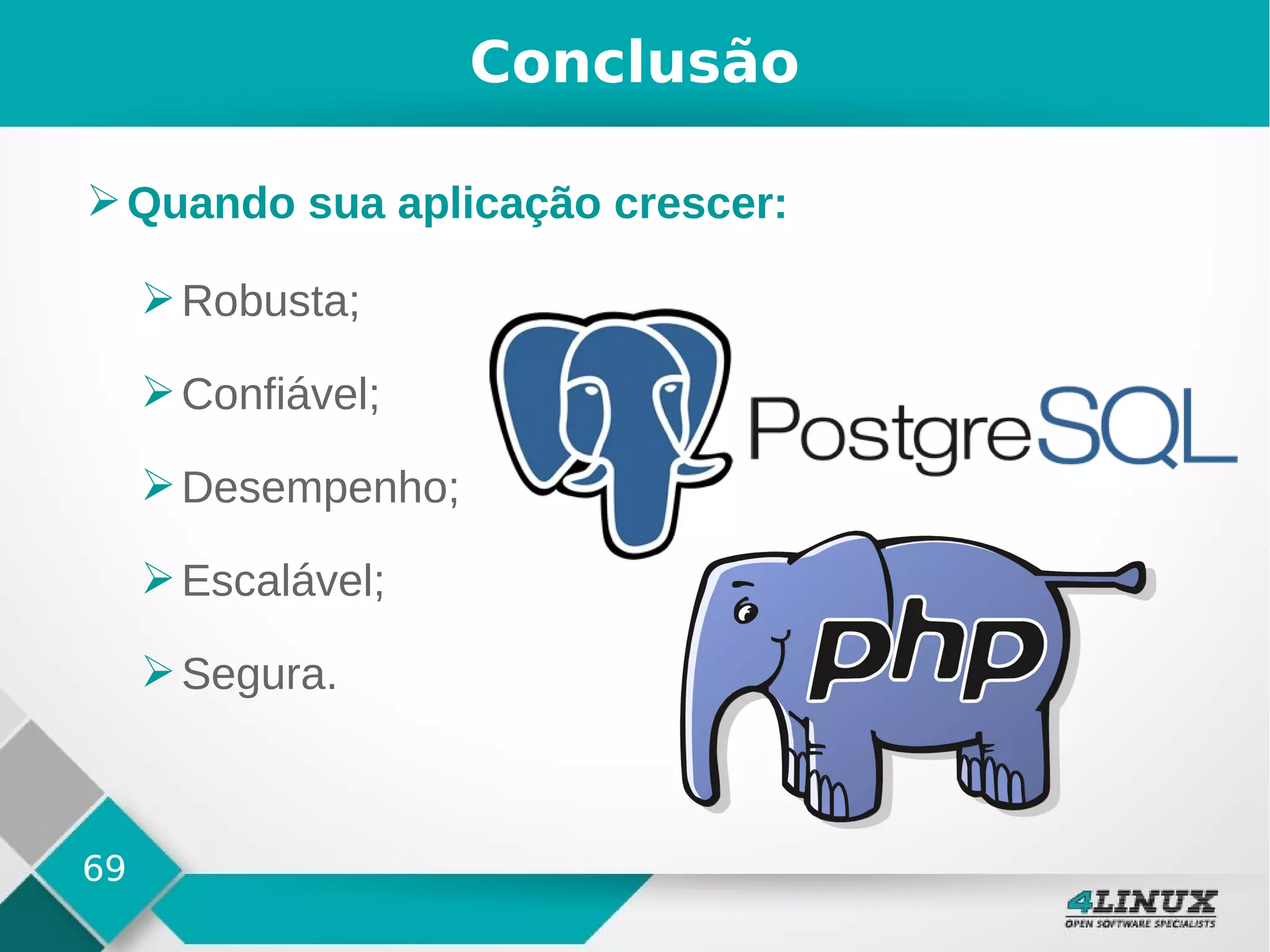 Conclusão

➢ Quando sua aplicação crescer:

➢ Robusta;

➢ Confiável;

➢ Desempenho;

➢ Escalável;

➢ Segura.

PostgreSQL

php

69

4LINUX
OPEN SOFTWARE SPECIALISTS